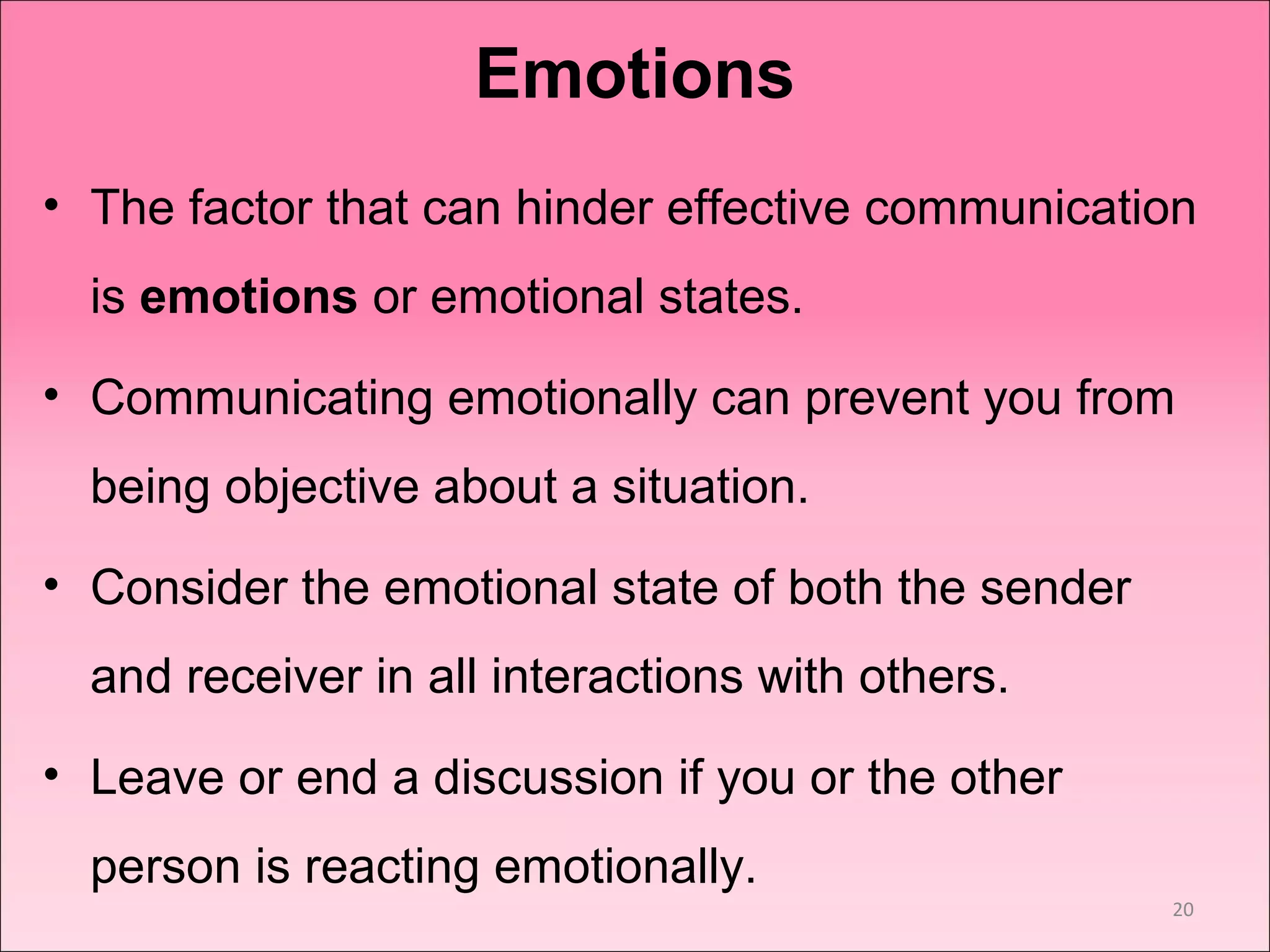 Emotions

• The factor that can hinder effective communication is emotions or emotional states.

• Communicating emotionally can prevent you from being objective about a situation.

• Consider the emotional state of both the sender and receiver in all interactions with others.

• Leave or end a discussion if you or the other person is reacting emotionally.

20